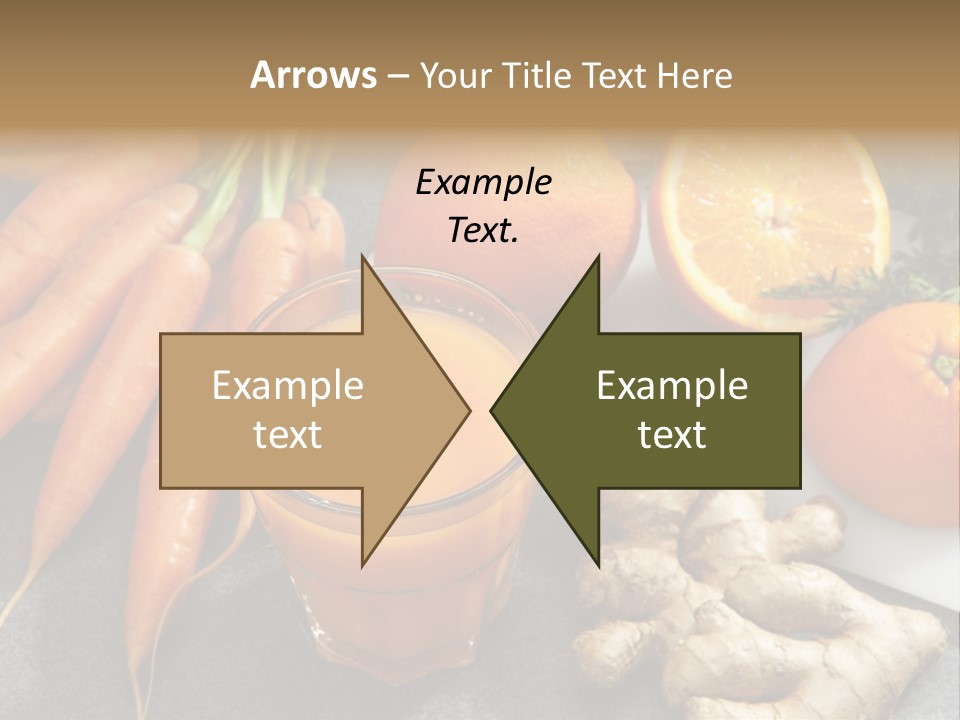 Arrows – Your Title Text Here

Example Text.

Example text

Example text